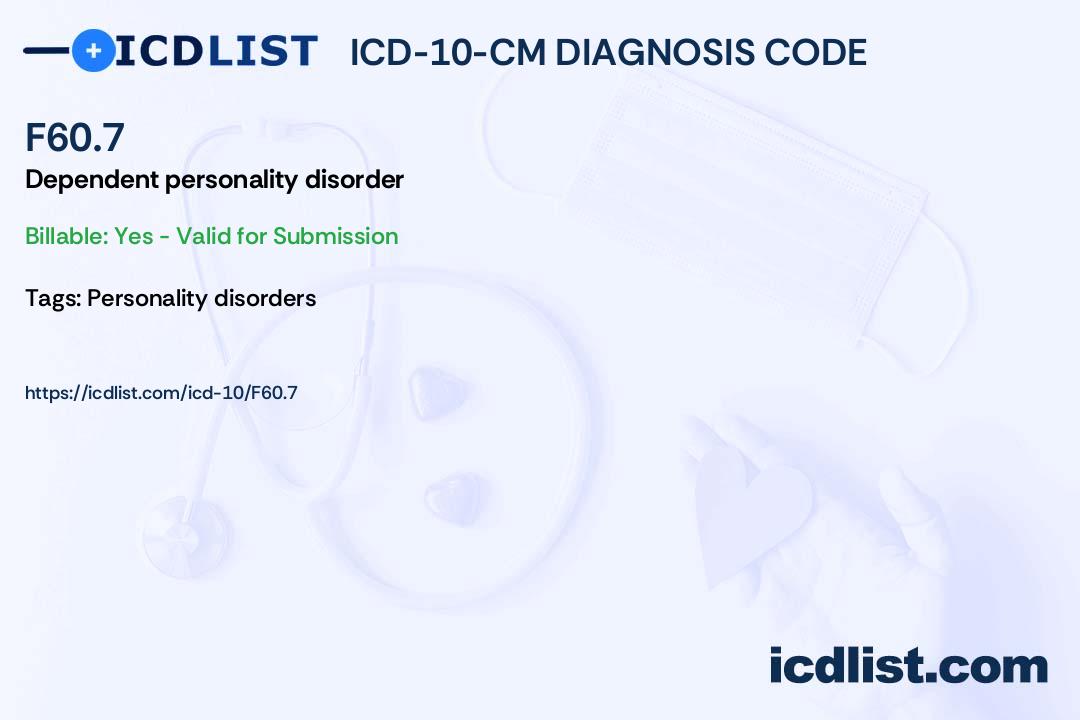 ICDLIST ICD-10-CM DIAGNOSIS CODE

F60.7

Dependent personality disorder

Billable: Yes - Valid for Submission

Tags: Personality disorders

https://icdlist.com/icd-10/F60.7

icdlist.com